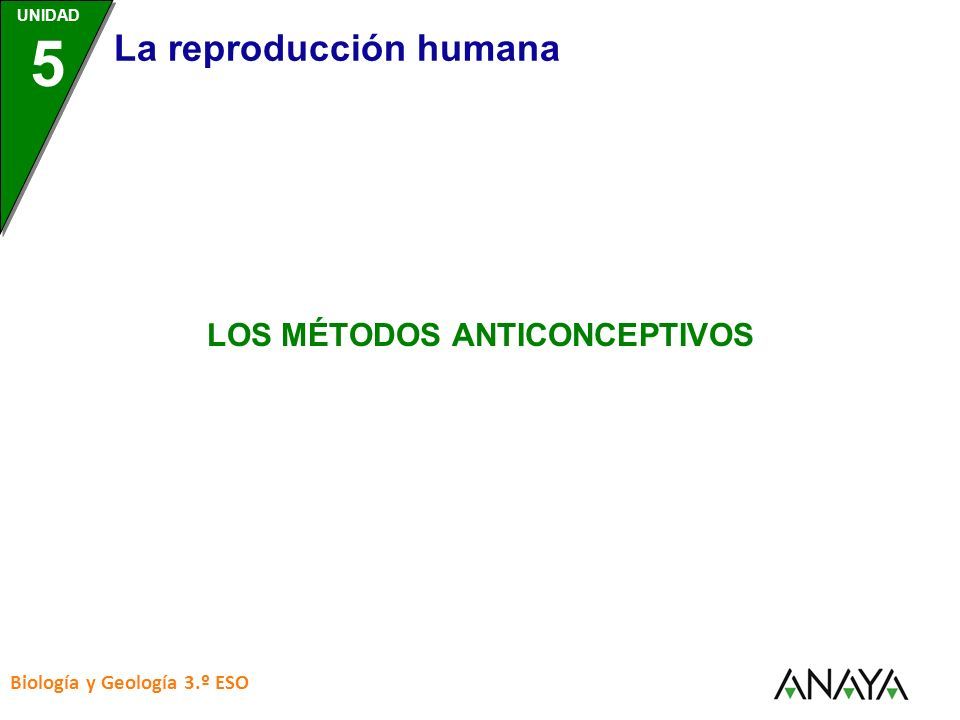 UNIDAD
5
La reproducción humana

LOS MÉTODOS ANTICONCEPTIVOS

Biología y Geología 3.º ESO

ANAYA